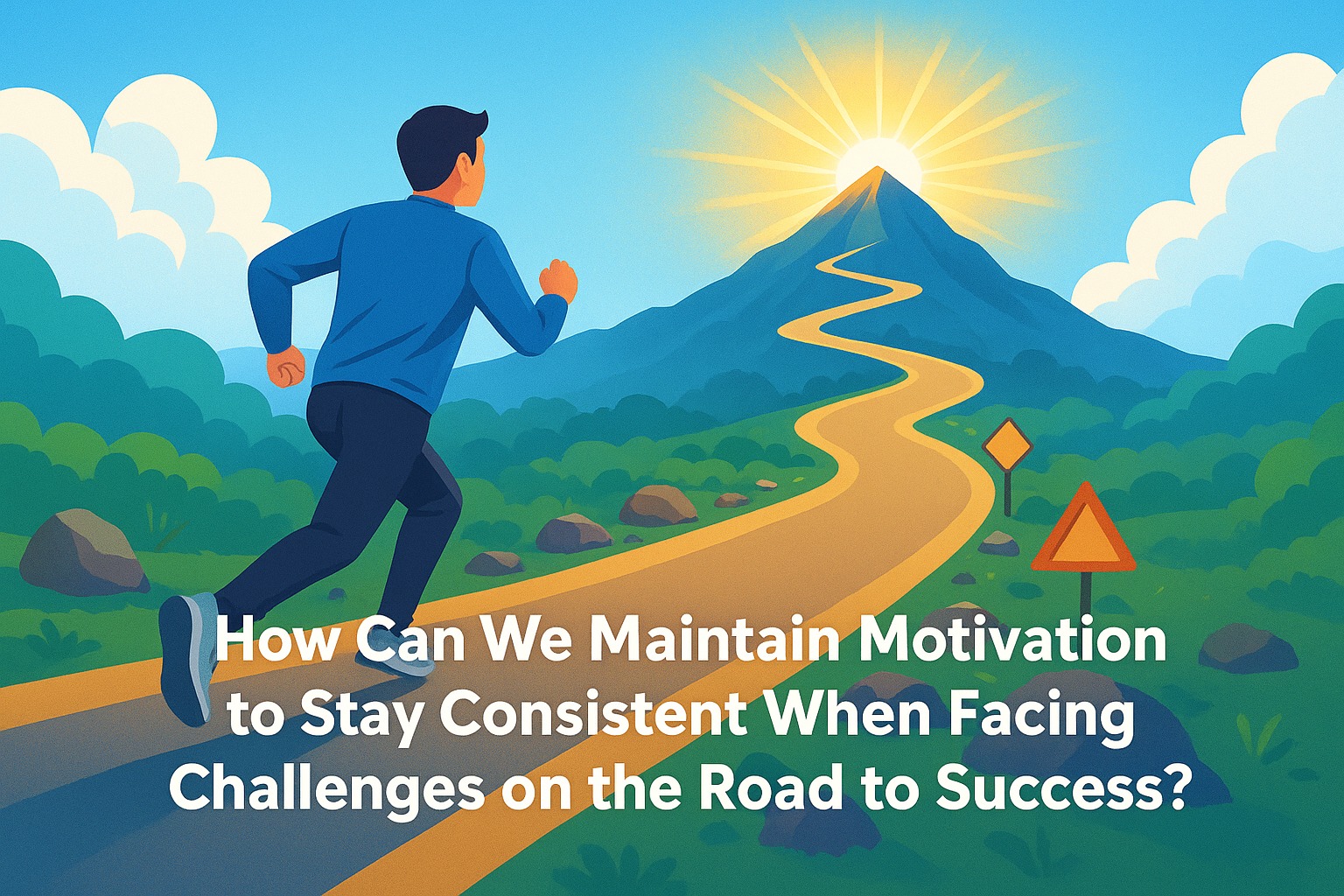 How Can We Maintain Motivation to Stay Consistent When Facing Challenges on the Road to Success?